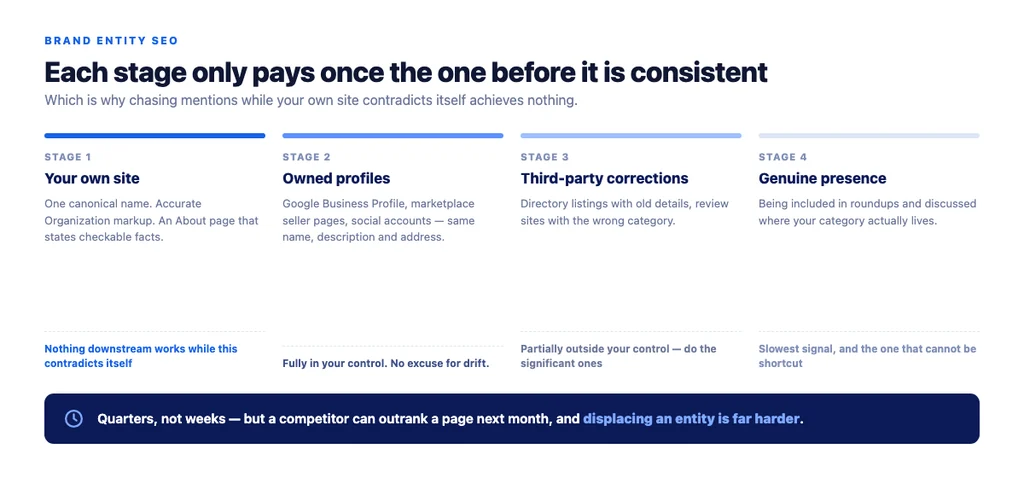 BRAND ENTITY SEO

Each stage only pays once the one before it is consistent

Which is why chasing mentions while your own site contradicts itself achieves nothing.

STAGE 1

Your own site

One canonical name. Accurate Organization markup. An About page that states checkable facts.

Nothing downstream works while this contradicts itself

STAGE 2

Owned profiles

Google Business Profile, marketplace seller pages, social accounts — same name, description and address.

Fully in your control. No excuse for drift.

STAGE 3

Third-party corrections

Directory listings with old details, review sites with the wrong category.

Partially outside your control — do the significant ones

STAGE 4

Genuine presence

Being included in roundups and discussed where your category actually lives.

Slowest signal, and the one that cannot be shortcut

Quarters, not weeks — but a competitor can outrank a page next month, and displacing an entity is far harder.